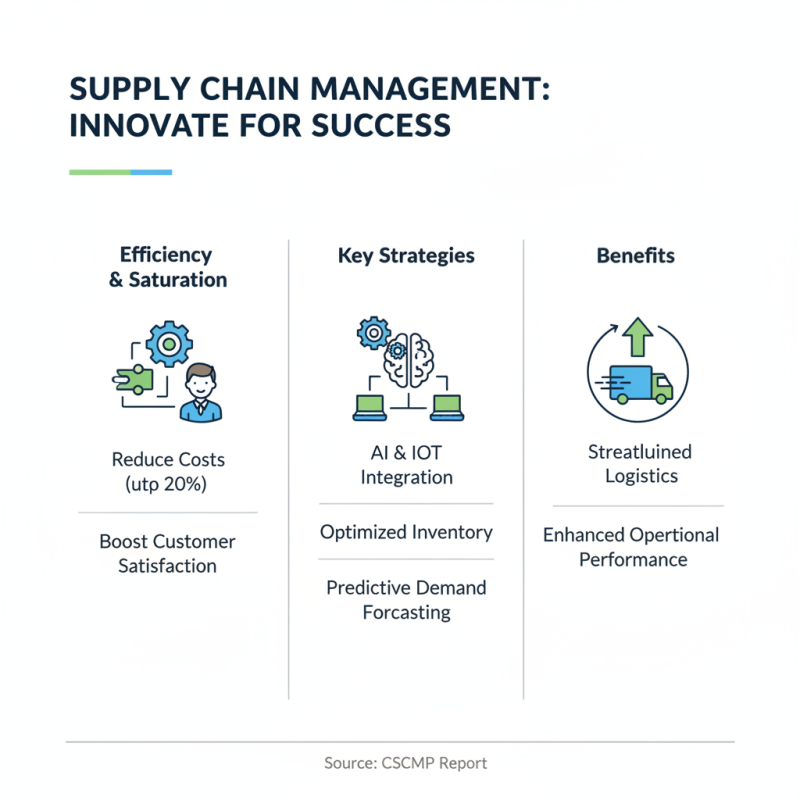 SUPPLY CHAIN MANAGEMENT: INNOVATE FOR SUCCESS

Efficiency & Saturation

Reduce Costs (utp 20%)

Boost Customer Satisfaction

Key Strategies

AI & IOT Integration

Optimized Inventory

Predictive Demand Forcasting

Benefits

Streatluined Logistics

Enhanced Opertional Performance

Source: CSCMP Report